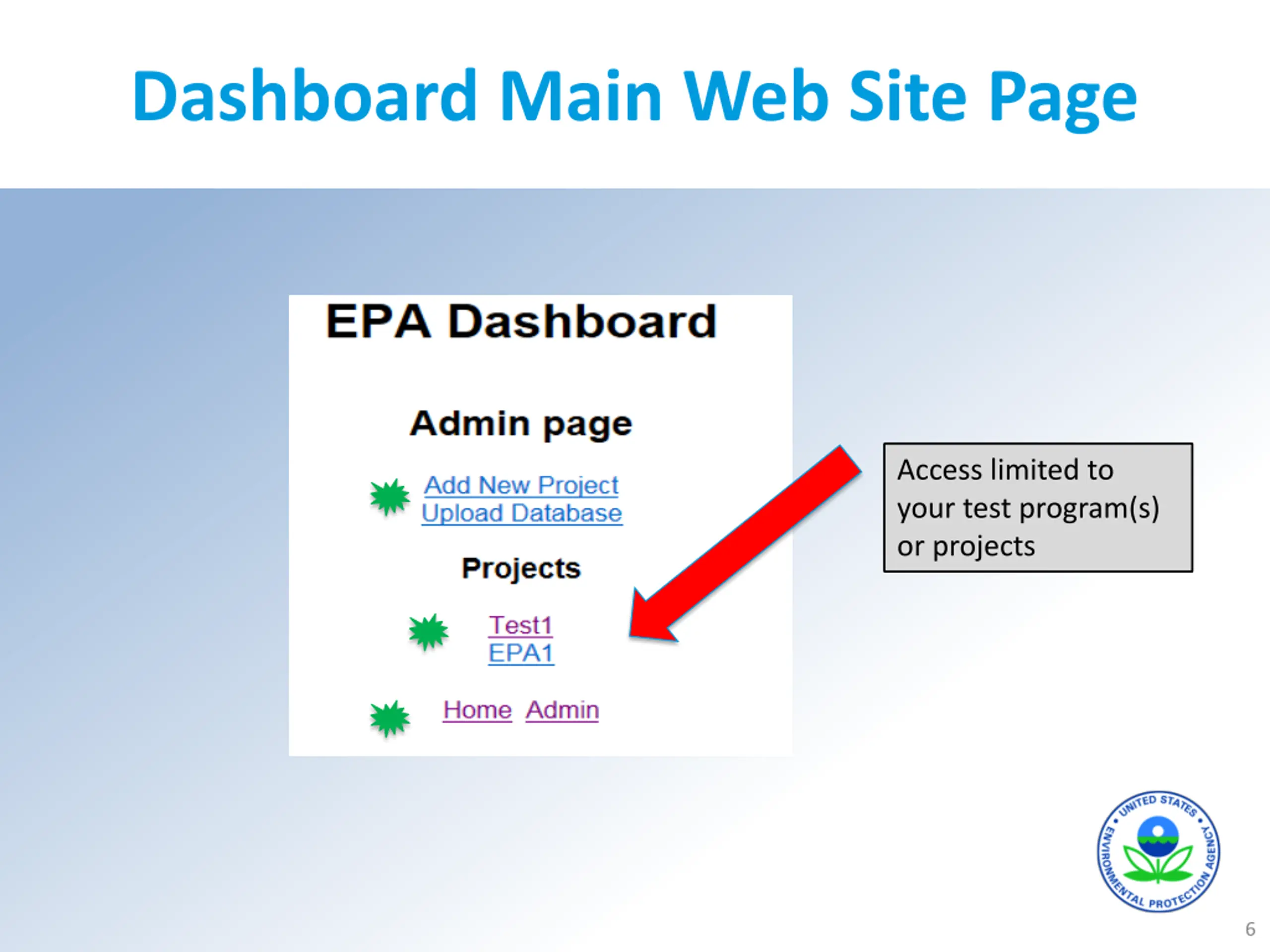 Dashboard Main Web Site Page

EPA Dashboard

Admin page

Add New Project
Upload Database

Projects

Test1
EPA1

Home Admin

Access limited to your test program(s) or projects

UNITED STATES ENVIRONMENTAL PROTECTION AGENCY

6